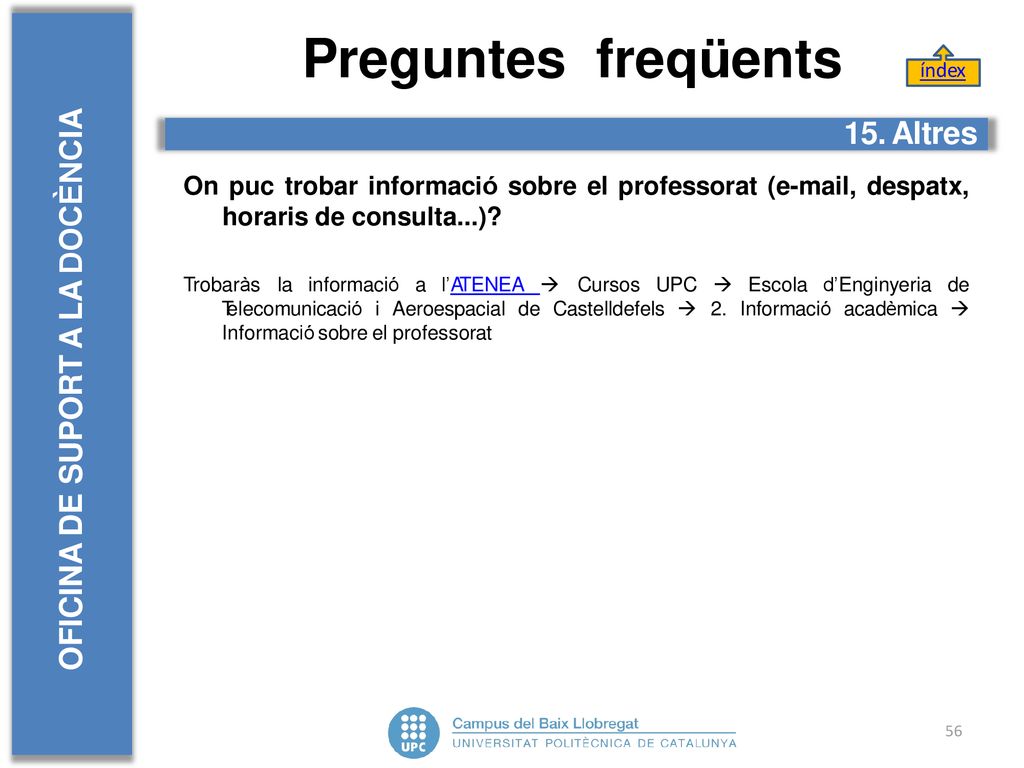 OFICINA DE SUPORT A LA DOCÈNCIA

Preguntes freqüents

índex

15. Altres

On puc trobar informació sobre el professorat (e-mail, despatx, horaris de consulta...)?

Trobaràs la informació a l'ATENEA → Cursos UPC → Escola d'Enginyeria de Telecomunicació i Aeroespacial de Castelldefels → 2. Informació acadèmica → Informació sobre el professorat

UPC
Campus del Baix Llobregat
UNIVERSITAT POLITÈCNICA DE CATALUNYA

56